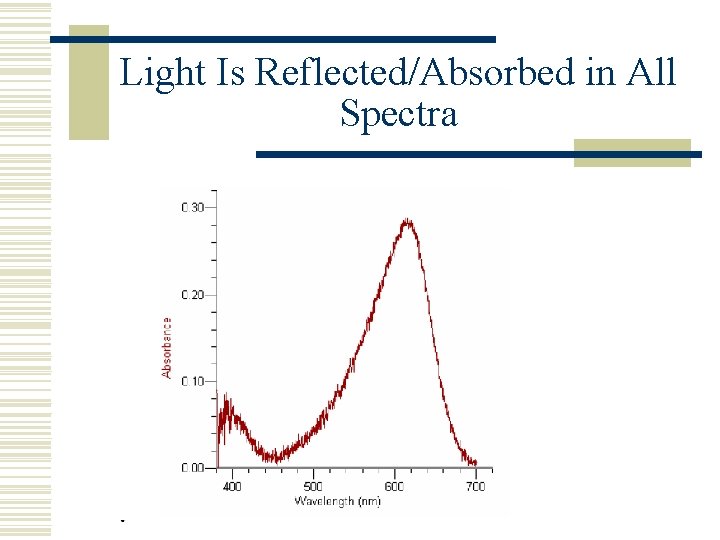 Light Is Reflected/Absorbed in All Spectra

0.30
0.20
0.10
0.00
Absorbance
400
500
600
700
Wavelength (nm)